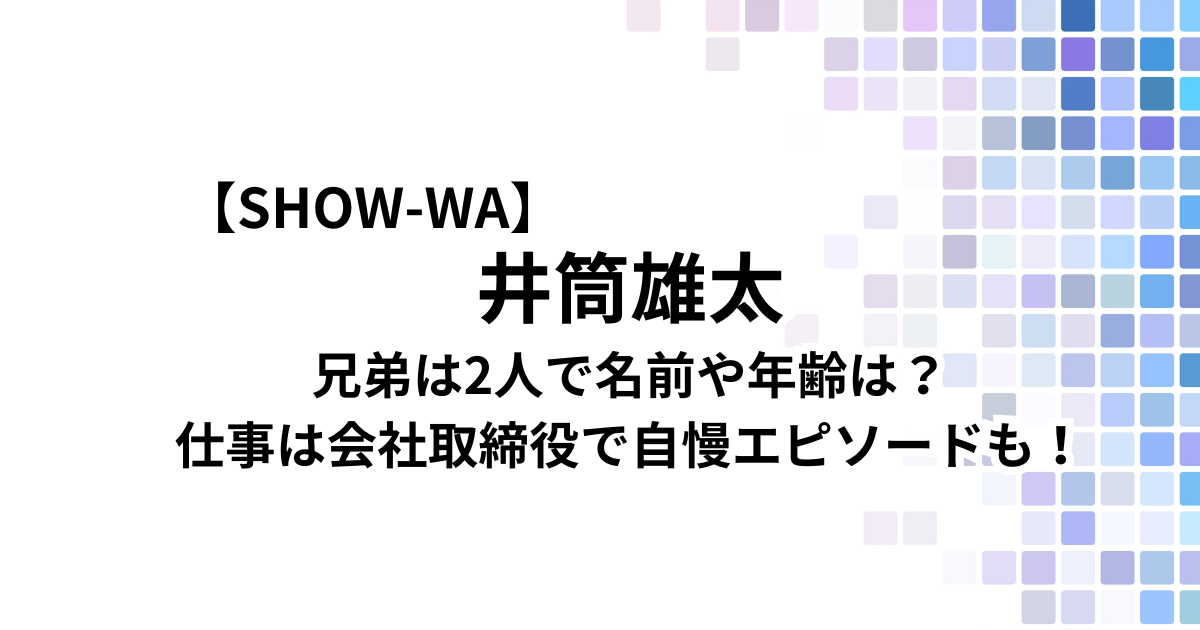 【SHOW-WA】
井筒雄太
兄弟は2人で名前や年齢は？
仕事は会社取締役で自慢エピソードも！